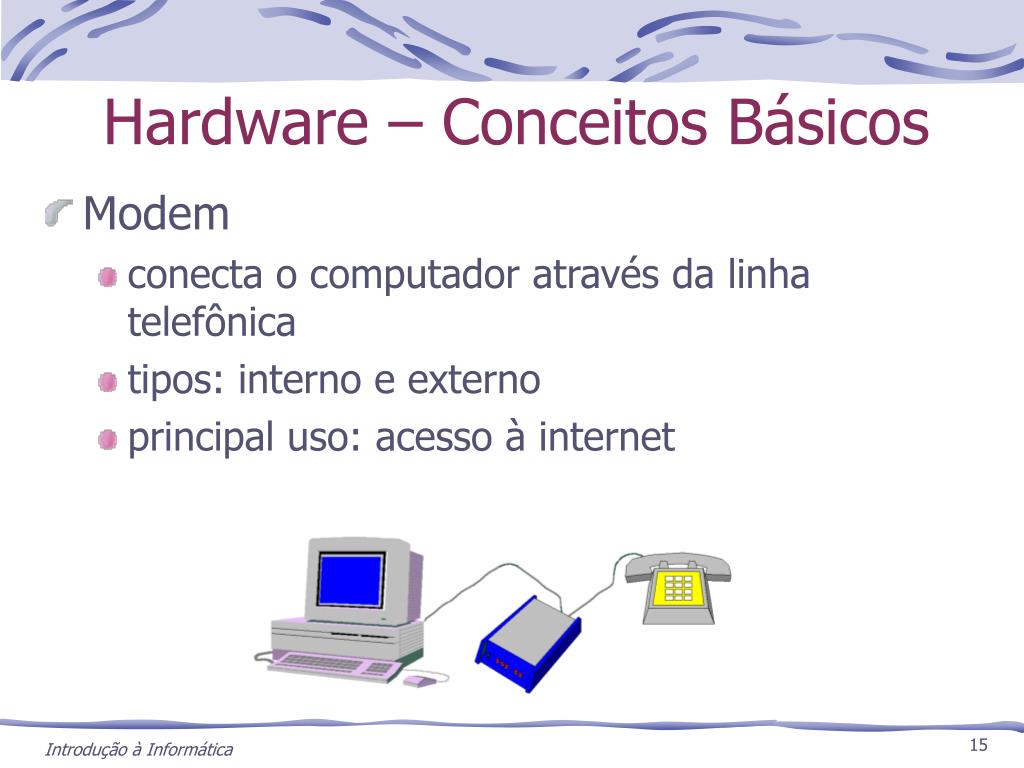 Hardware – Conceitos Básicos

Modem

conecta o computador através da linha telefônica

tipos: interno e externo

principal uso: acesso à internet

Introdução à Informática

15